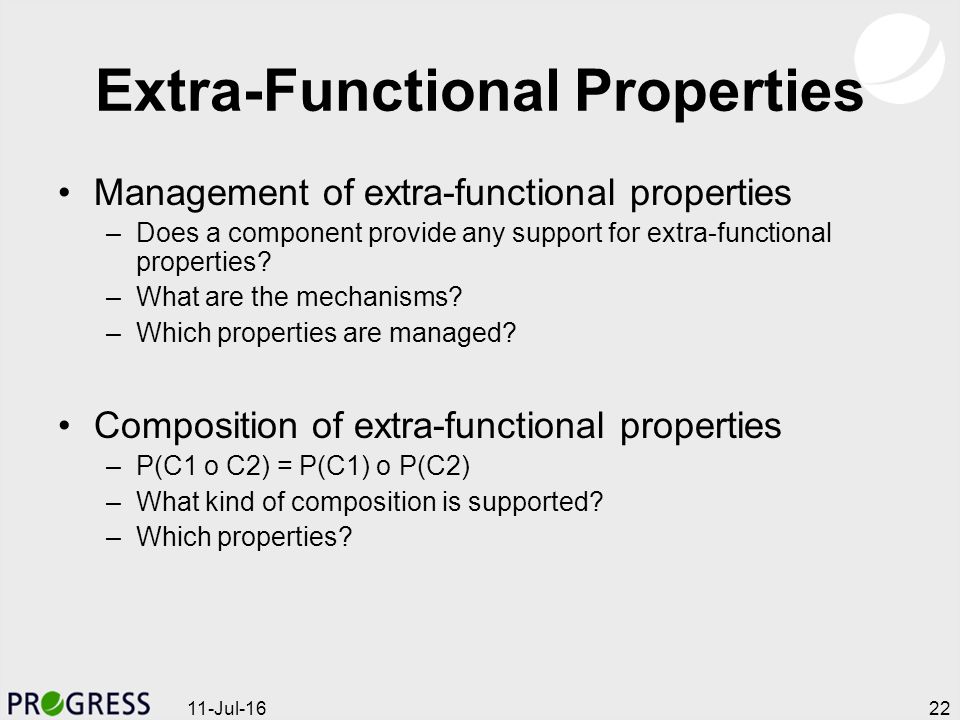 Extra-Functional Properties

• Management of extra-functional properties
  – Does a component provide any support for extra-functional properties?
  – What are the mechanisms?
  – Which properties are managed?

• Composition of extra-functional properties
  – P(C1 o C2) = P(C1) o P(C2)
  – What kind of composition is supported?
  – Which properties?

PROGRESS 11-Jul-16 22